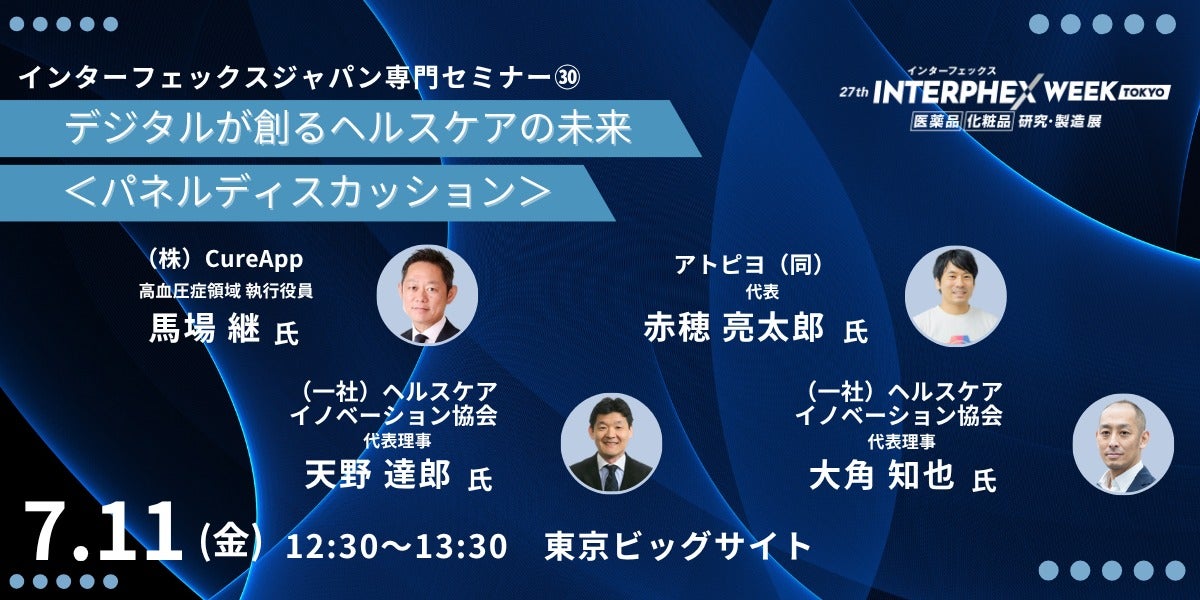 インターフェックスジャパン専門セミナー㉚
デジタルが創るヘルスケアの未来
＜パネルディスカッション＞

インターフェックス
27th INTERPHEX WEEK TOKYO
医薬品 化粧品 研究・製造展

（株）CureApp
高血圧症領域 執行役員
馬場 継 氏

アトピヨ（同）
代表
赤穂 亮太郎 氏

（一社）ヘルスケアイノベーション協会
代表理事
天野 達郎 氏

（一社）ヘルスケアイノベーション協会
代表理事
大角 知也 氏

7.11（金） 12:30～13:30 東京ビッグサイト